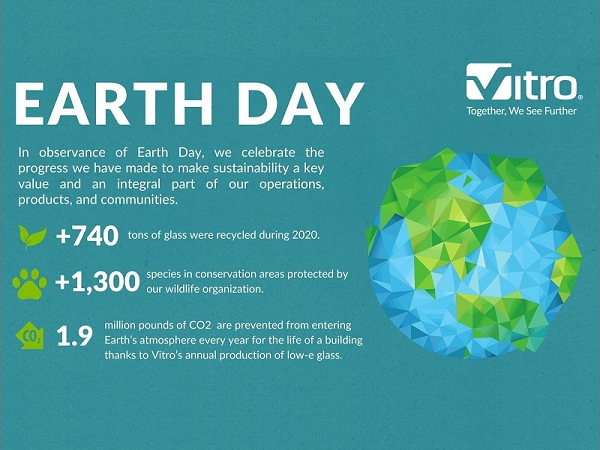 EARTH DAY

Vitro®
Together, We See Further

In observance of Earth Day, we celebrate the progress we have made to make sustainability a key value and an integral part of our operations, products, and communities.

+740 tons of glass were recycled during 2020.

+1,300 species in conservation areas protected by our wildlife organization.

$CO_2$ 1.9 million pounds of CO2 are prevented from entering Earth's atmosphere every year for the life of a building thanks to Vitro's annual production of low-e glass.